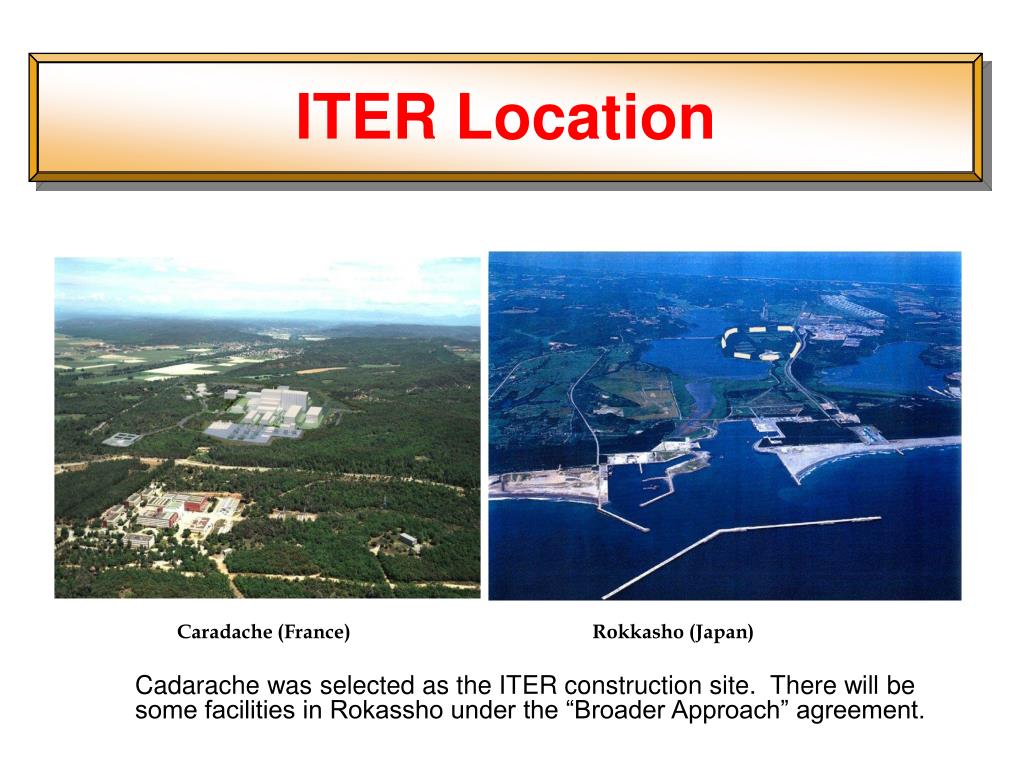 ITER Location

Caradache (France)

Rokkasho (Japan)

Cadarache was selected as the ITER construction site. There will be some facilities in Rokassho under the “Broader Approach” agreement.